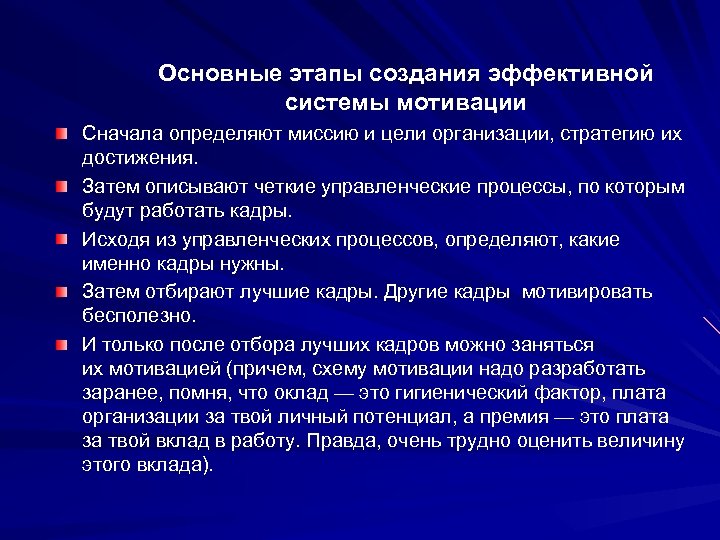 Основные этапы создания эффективной системы мотивации

Сначала определяют миссию и цели организации, стратегию их достижения.

Затем описывают четкие управленческие процессы, по которым будут работать кадры.

Исходя из управленческих процессов, определяют, какие именно кадры нужны.

Затем отбирают лучшие кадры. Другие кадры  мотивировать бесполезно.

И только после отбора лучших кадров можно заняться их мотивацией (причем, схему мотивации надо разработать заранее, помня, что оклад — это гигиенический фактор, плата организации за твой личный потенциал, а премия — это плата за твой вклад в работу. Правда, очень трудно оценить величину этого вклада).